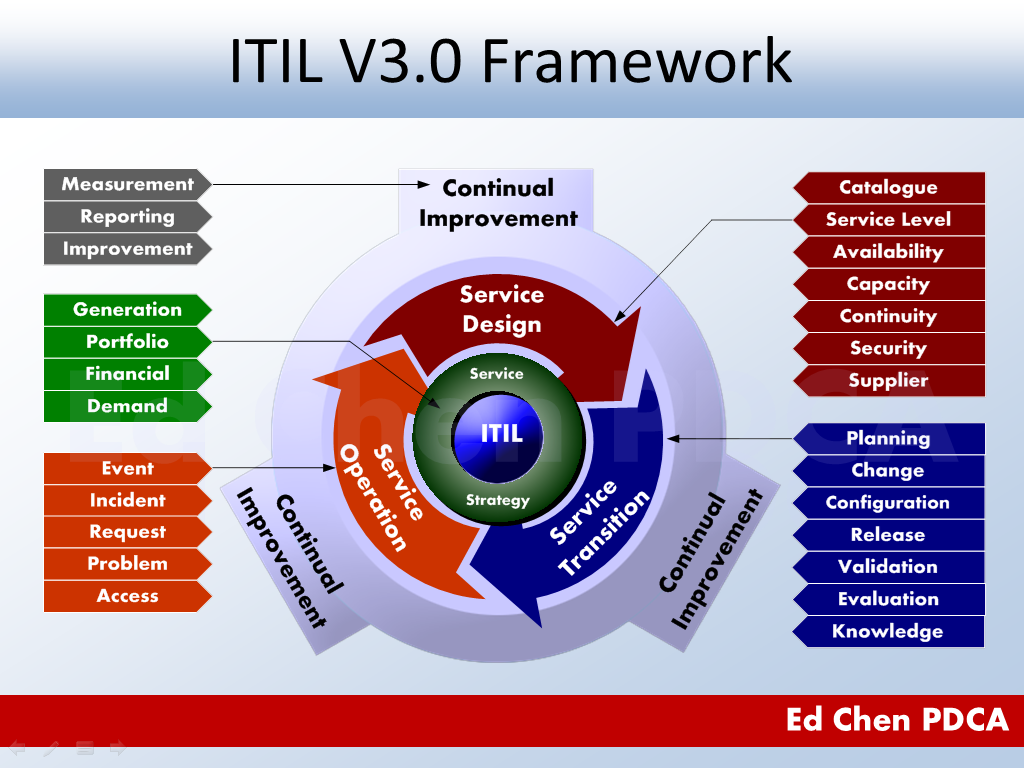 ITIL V3.0 Framework

Measurement
Reporting
Improvement

Generation
Portfolio
Financial
Demand

Event
Incident
Request
Problem
Access

Continual Improvement

Service Design

Service

ITIL

Strategy

Service Operation

Service Transition

Continual Improvement

Continual Improvement

Catalogue
Service Level
Availability
Capacity
Continuity
Security
Supplier

Planning
Change
Configuration
Release
Validation
Evaluation
Knowledge

Ed Chen PDCA

Ed Chen PDCA